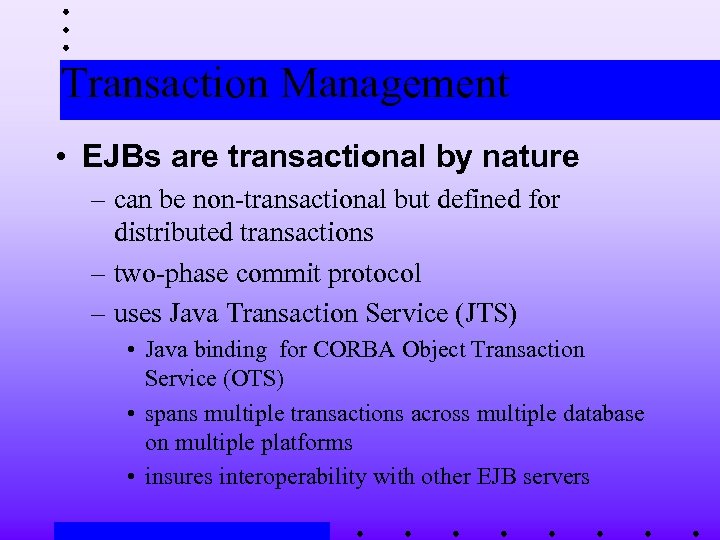 Transaction Management

• EJBs are transactional by nature

– can be non-transactional but defined for distributed transactions

– two-phase commit protocol

– uses Java Transaction Service (JTS)

• Java binding for CORBA Object Transaction Service (OTS)

• spans multiple transactions across multiple database on multiple platforms

• insures interoperability with other EJB servers